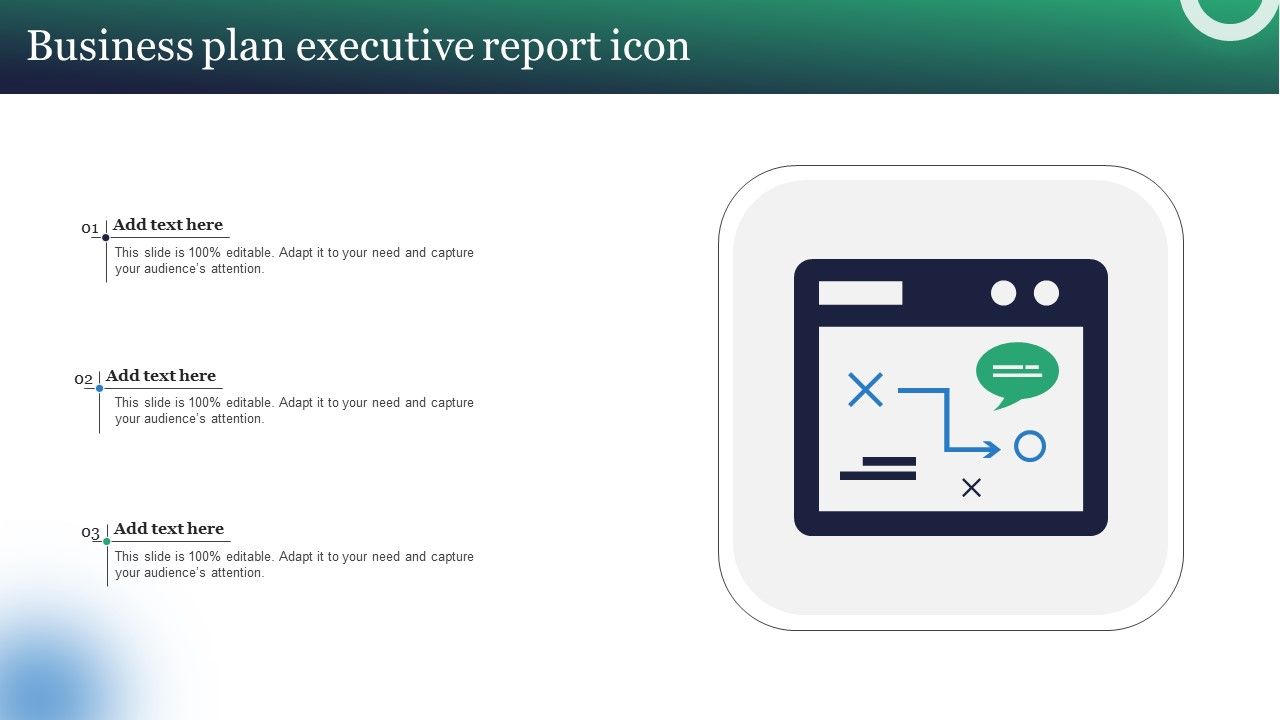 Business plan executive report icon

01 Add text here

This slide is 100% editable. Adapt it to your need and capture your audience's attention.

02 Add text here

This slide is 100% editable. Adapt it to your need and capture your audience's attention.

03 Add text here

This slide is 100% editable. Adapt it to your need and capture your audience's attention.